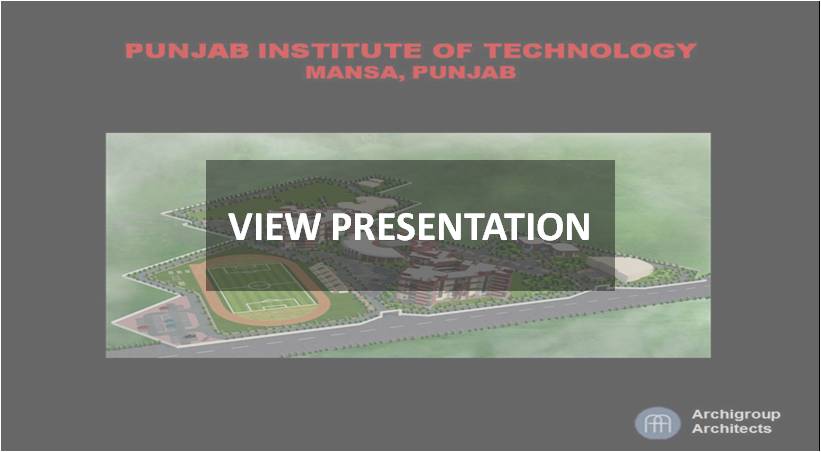 PUNJAB INSTITUTE OF TECHNOLOGY
MANSA, PUNJAB

VIEW PRESENTATION

Archigroup
Architects